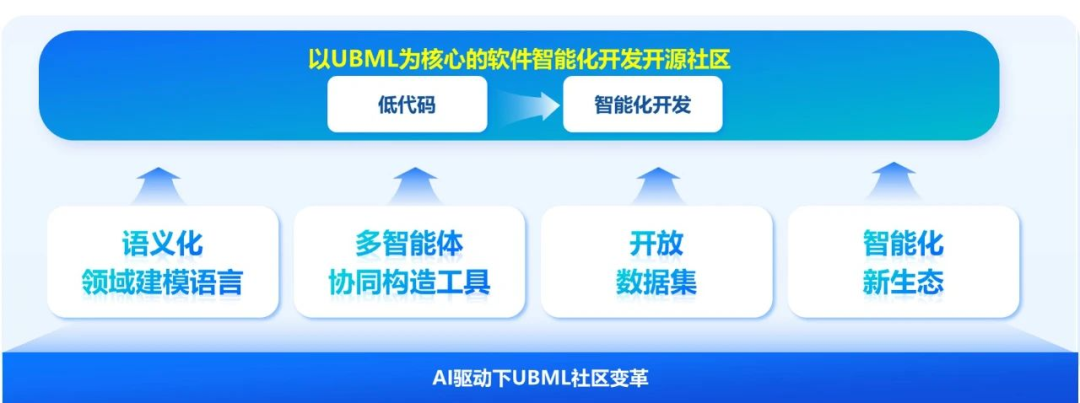 以UBML为核心的软件智能化开发开源社区

低代码

智能化开发

语义化
领域建模语言

多智能体
协同构造工具

开放
数据集

智能化
新生态

AI驱动下UBML社区变革